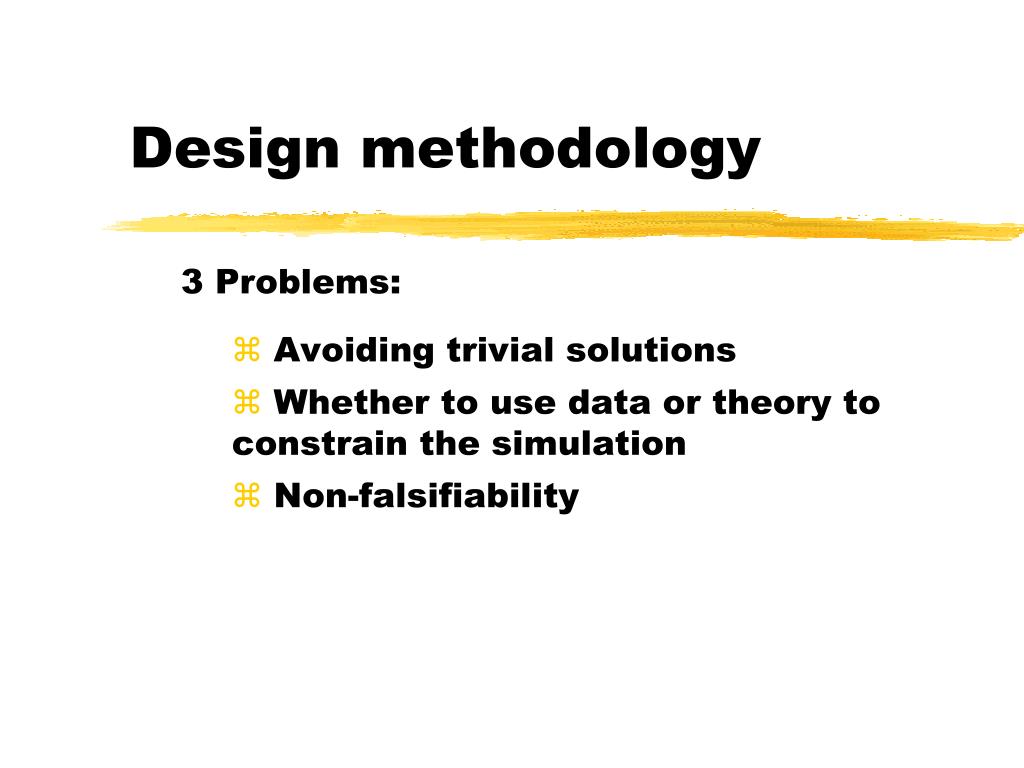 Design methodology

3 Problems:

⌘ Avoiding trivial solutions

⌘ Whether to use data or theory to constrain the simulation

⌘ Non-falsifiability